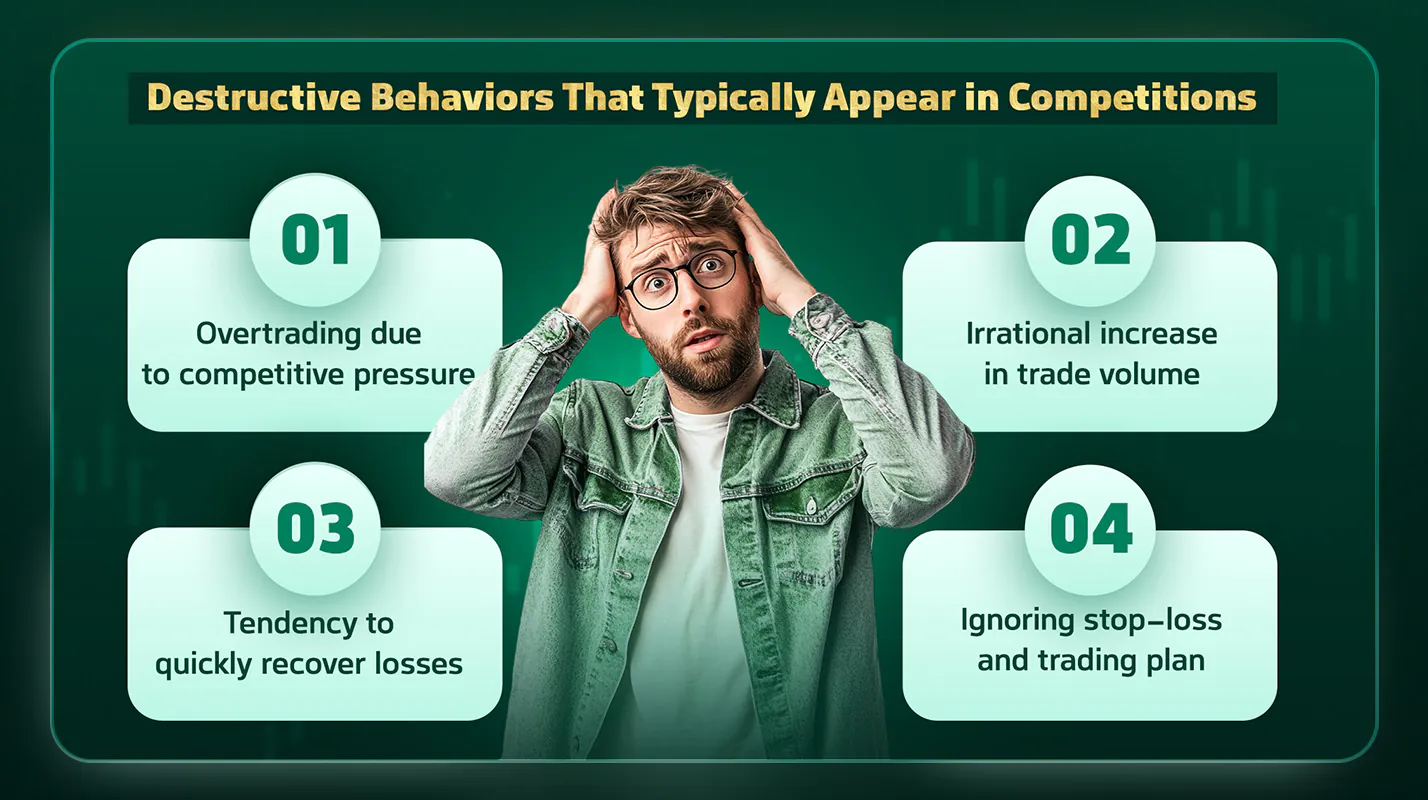 Destructive Behaviors That Typically Appear in Competitions

01
Overtrading due to competitive pressure

02
Irrational increase in trade volume

03
Tendency to quickly recover losses

04
Ignoring stop-loss and trading plan